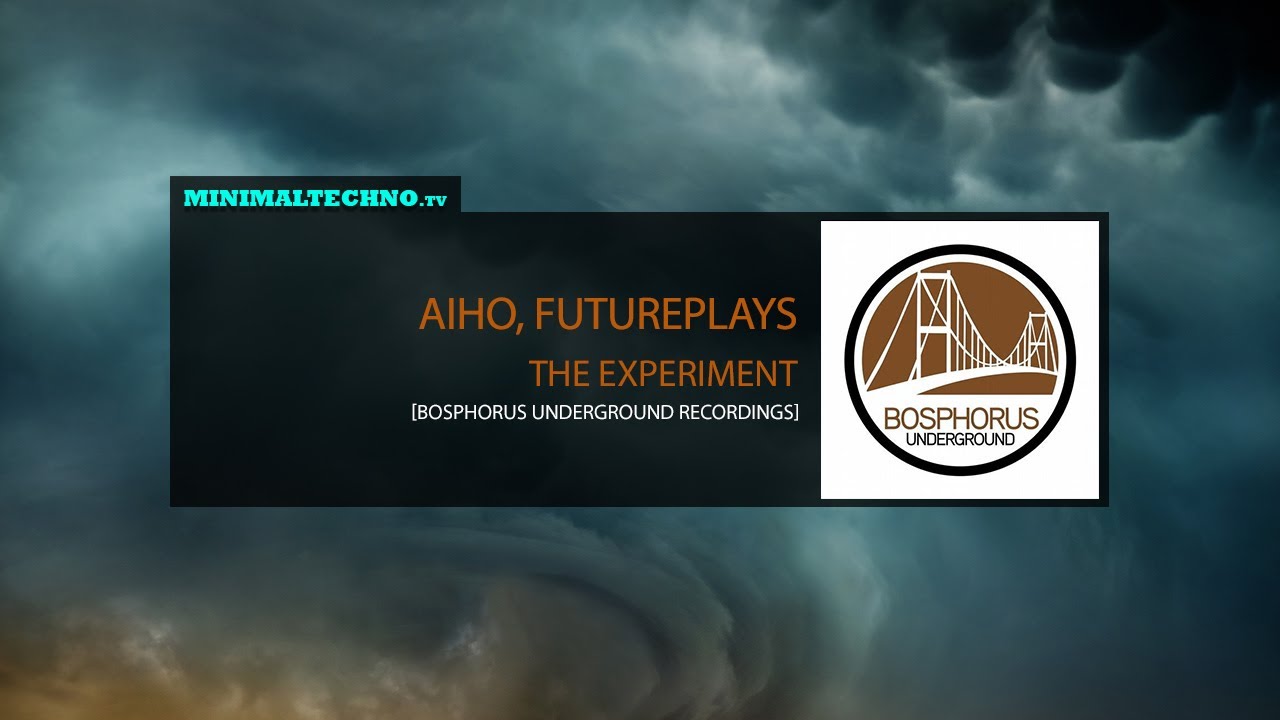 MINIMALTECHNO.tv

AIHO, FUTUREPLAYS

THE EXPERIMENT

[BOSPHORUS UNDERGROUND RECORDINGS]

BOSPHORUS
UNDERGROUND